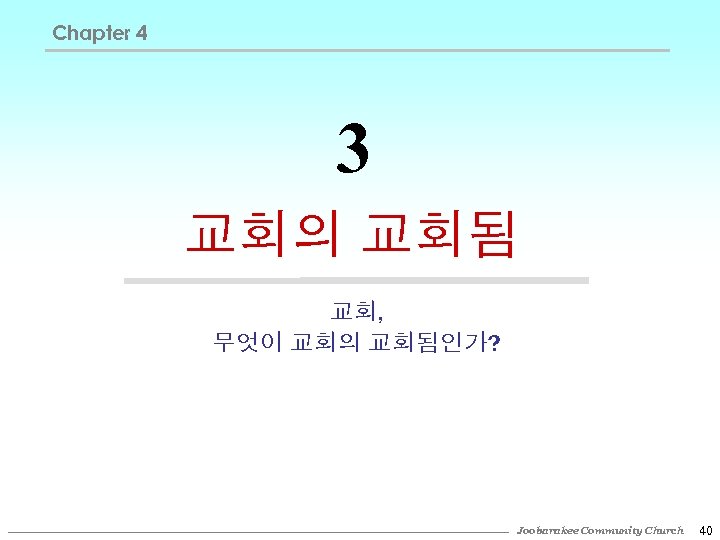 Chapter 4

3

교회의 교회됨

교회,
무엇이 교회의 교회됨인가?

Joobarakee Community Church 40